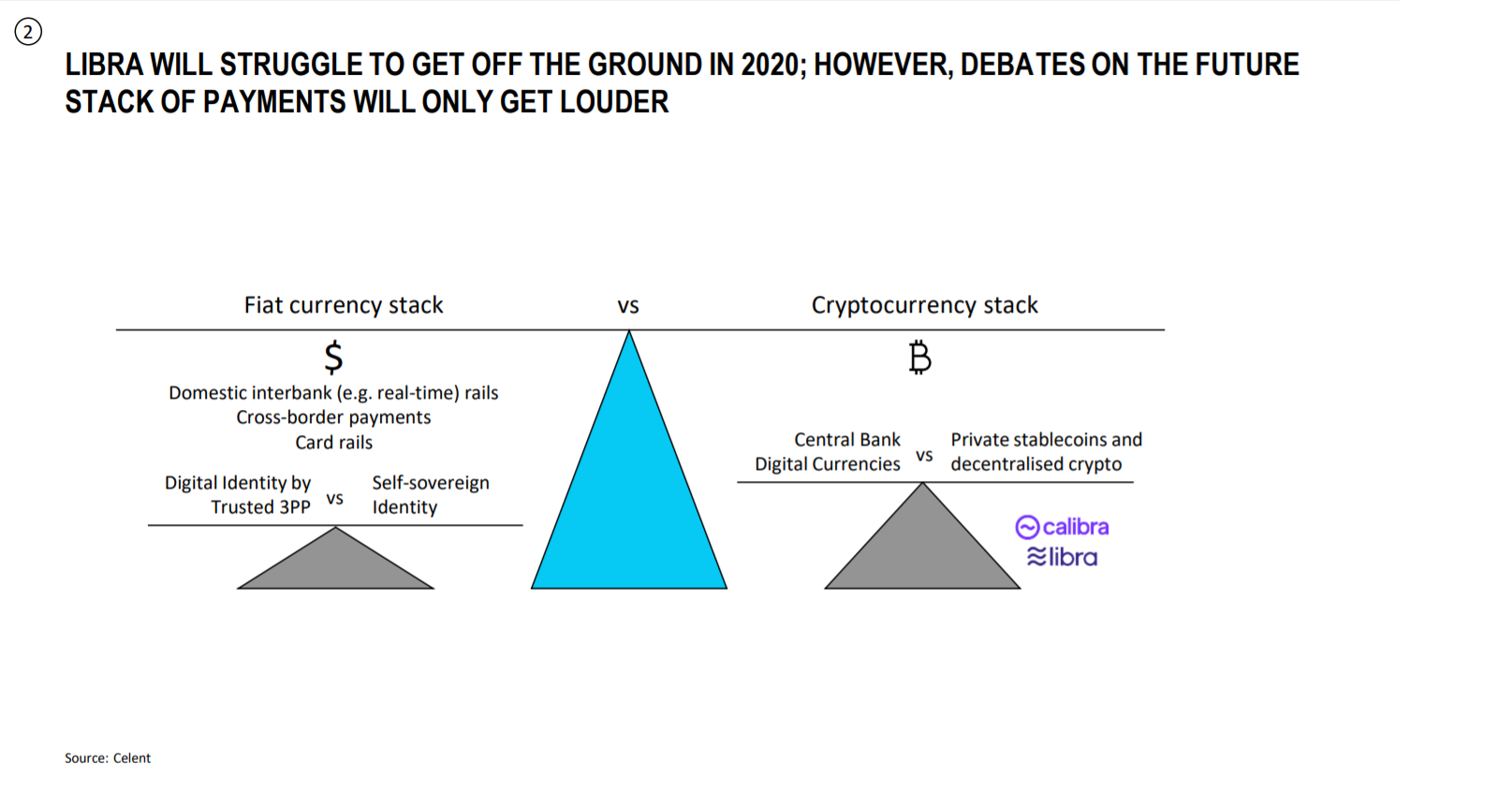 ②

LIBRA WILL STRUGGLE TO GET OFF THE GROUND IN 2020; HOWEVER, DEBATES ON THE FUTURE STACK OF PAYMENTS WILL ONLY GET LOUDER

Fiat currency stack

vs

Cryptocurrency stack

$

Domestic interbank (e.g. real-time) rails
Cross-border payments
Card rails

Digital Identity by Trusted 3PP

vs

Self-sovereign Identity

₿

Central Bank Digital Currencies

vs

Private stablecoins and decentralised crypto

calibra

libra

Source: Celent